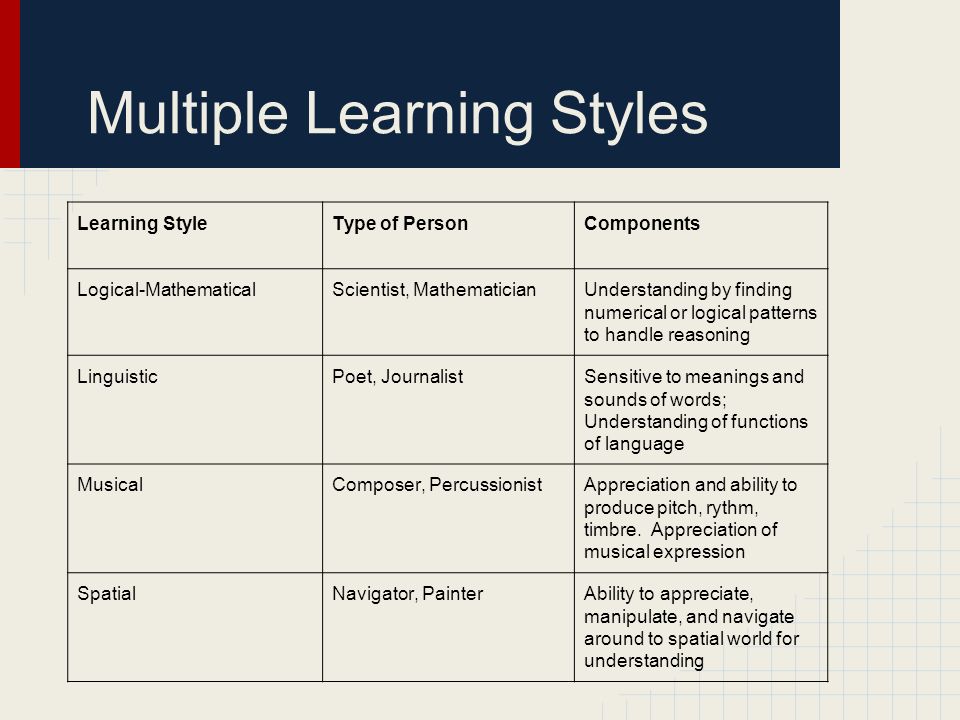 Multiple Learning Styles

| Learning Style | Type of Person | Components |
|---|---|---|
| Logical-Mathematical | Scientist, Mathematician | Understanding by finding numerical or logical patterns to handle reasoning |
| Linguistic | Poet, Journalist | Sensitive to meanings and sounds of words; Understanding of functions of language |
| Musical | Composer, Percussionist | Appreciation and ability to produce pitch, rythm, timbre. Appreciation of musical expression |
| Spatial | Navigator, Painter | Ability to appreciate, manipulate, and navigate around to spatial world for understanding |